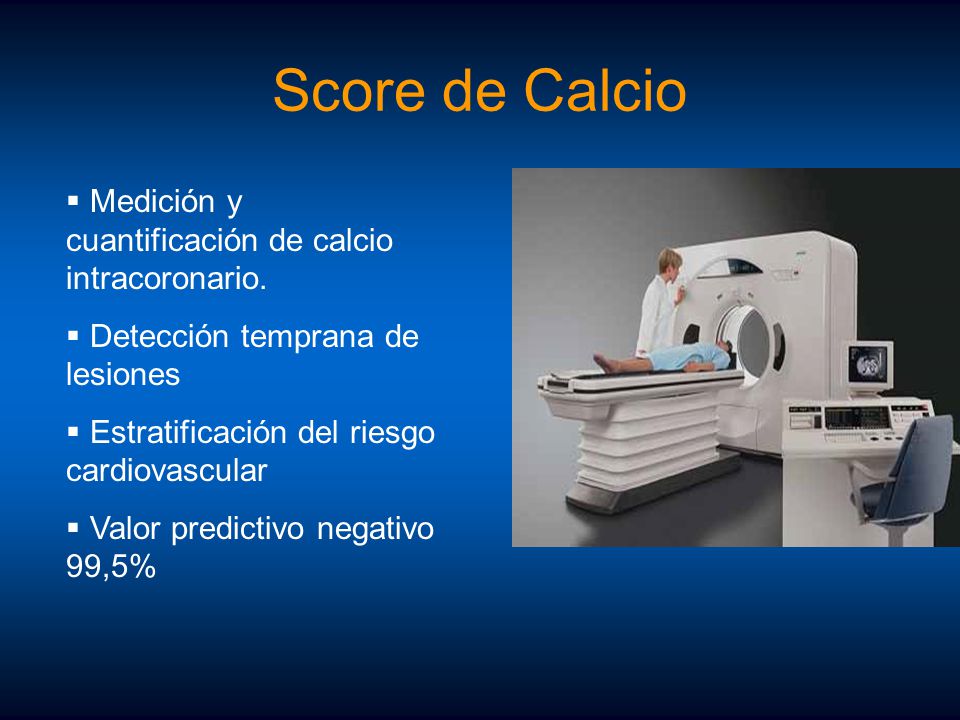 Score de Calcio

▪ Medición y cuantificación de calcio intracoronario.

▪ Detección temprana de lesiones

▪ Estratificación del riesgo cardiovascular

▪ Valor predictivo negativo 99,5%